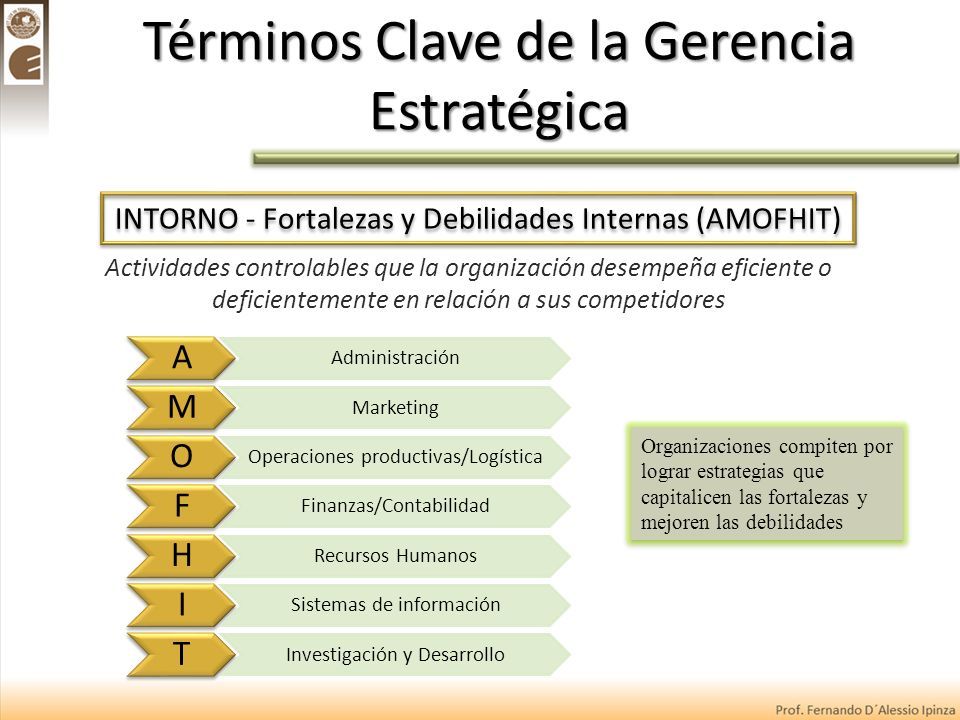 Términos Clave de la Gerencia Estratégica

INTORNO - Fortalezas y Debilidades Internas (AMOFHIT)

Actividades controlables que la organización desempeña eficiente o deficientemente en relación a sus competidores

A Administración
M Marketing
O Operaciones productivas/Logística
F Finanzas/Contabilidad
H Recursos Humanos
I Sistemas de información
T Investigación y Desarrollo

Organizaciones compiten por lograr estrategias que capitalicen las fortalezas y mejoren las debilidades

Prof. Fernando D´Alessio Ipinza